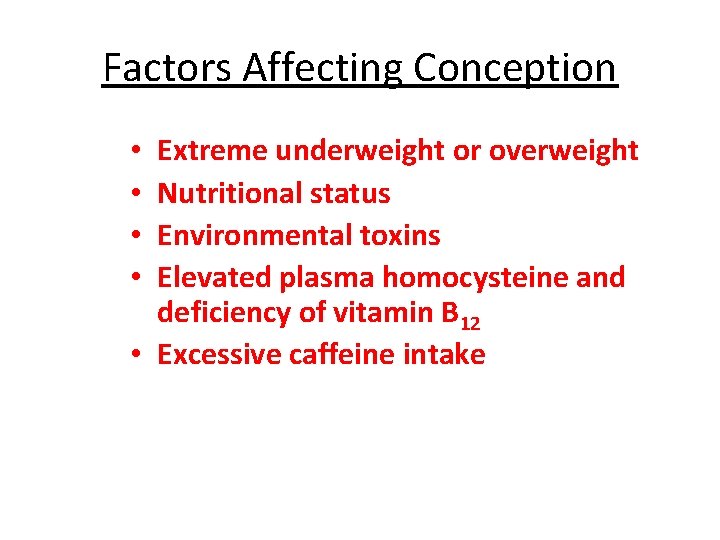 Factors Affecting Conception

• Extreme underweight or overweight
• Nutritional status
• Environmental toxins
• Elevated plasma homocysteine and deficiency of vitamin $B_{12}$
• Excessive caffeine intake